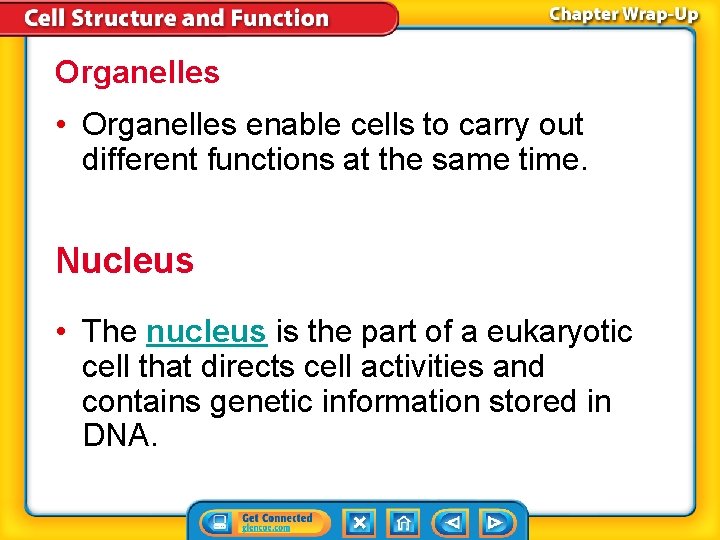 Cell Structure and Function

Chapter Wrap-Up

Organelles

• Organelles enable cells to carry out different functions at the same time.

Nucleus

• The nucleus is the part of a eukaryotic cell that directs cell activities and contains genetic information stored in DNA.

Get Connected
glencoe.com